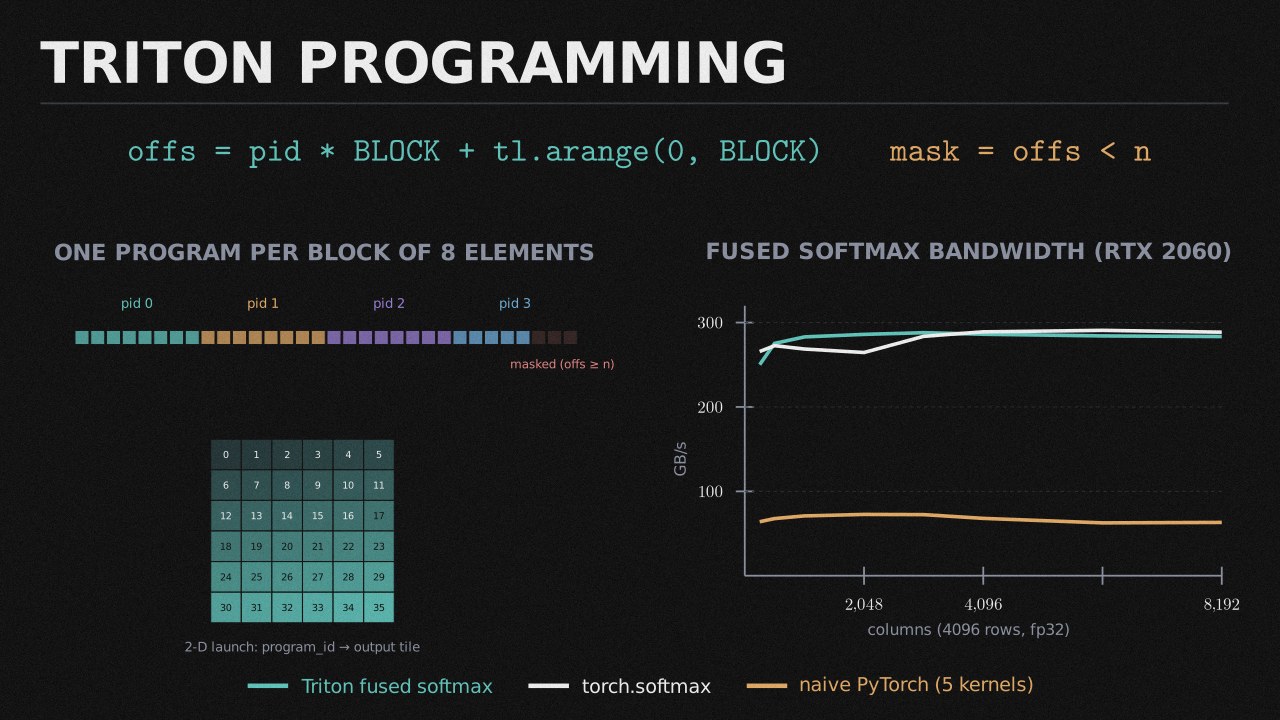 TRITON PROGRAMMING

offs = pid * BLOCK + tl.arange(0, BLOCK)

mask = offs < n

ONE PROGRAM PER BLOCK OF 8 ELEMENTS

pid 0
pid 1
pid 2
pid 3

masked (offs ≥ n)

| 0 | 1 | 2 | 3 | 4 | 5 |
|---|---|---|---|---|---|
| 6 | 7 | 8 | 9 | 10 | 11 |
| 12 | 13 | 14 | 15 | 16 | 17 |
| 18 | 19 | 20 | 21 | 22 | 23 |
| 24 | 25 | 26 | 27 | 28 | 29 |
| 30 | 31 | 32 | 33 | 34 | 35 |

2-D launch: program_id → output tile

FUSED SOFTMAX BANDWIDTH (RTX 2060)

300
200
100
GB/s

2,048
4,096
8,192
columns (4096 rows, fp32)

Triton fused softmax
torch.softmax
naive PyTorch (5 kernels)